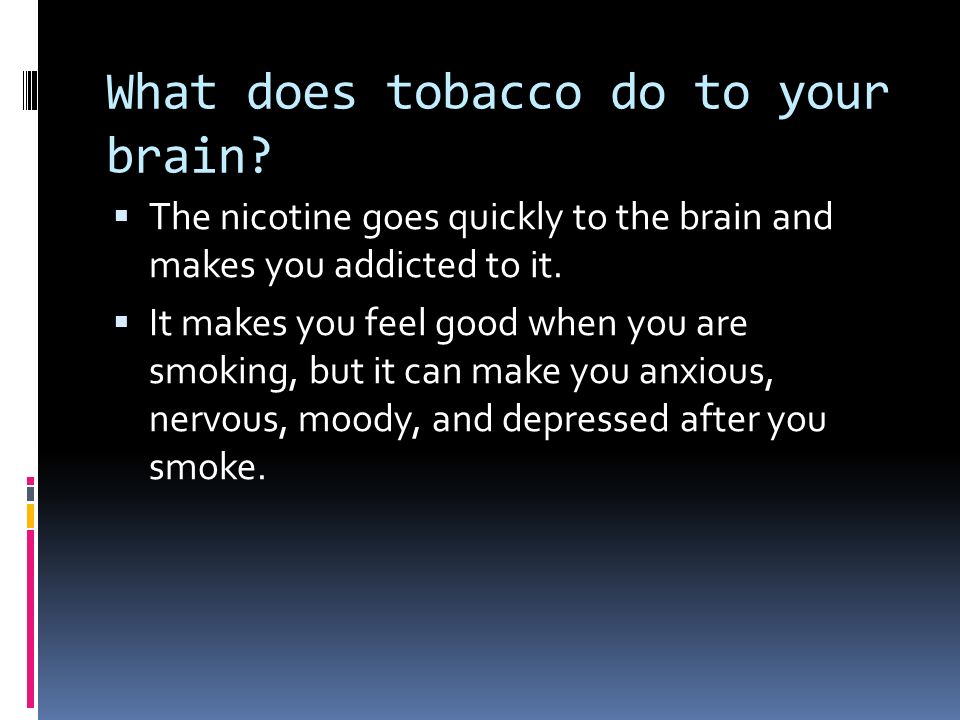 What does tobacco do to your brain?

▪ The nicotine goes quickly to the brain and makes you addicted to it.

▪ It makes you feel good when you are smoking, but it can make you anxious, nervous, moody, and depressed after you smoke.